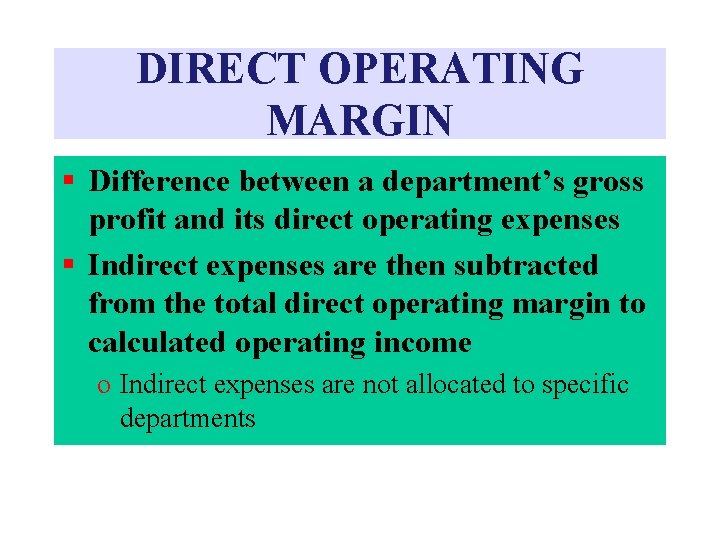 DIRECT OPERATING MARGIN

▪ Difference between a department's gross profit and its direct operating expenses

▪ Indirect expenses are then subtracted from the total direct operating margin to calculated operating income

o Indirect expenses are not allocated to specific departments